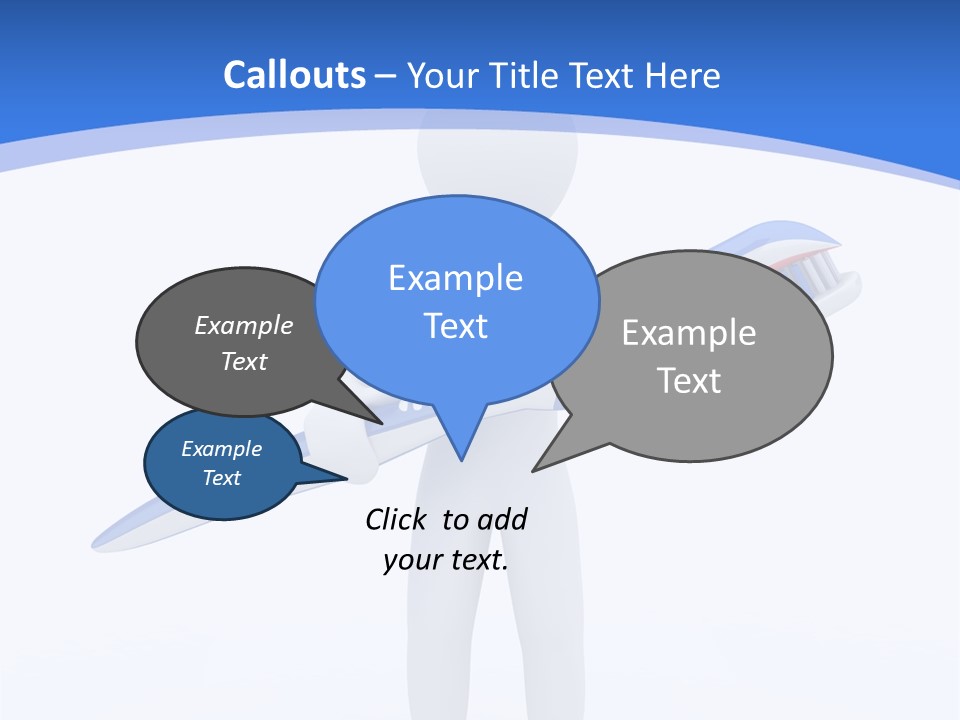 Callouts – Your Title Text Here

Example Text

Example Text

Example Text

Example Text

Click to add your text.